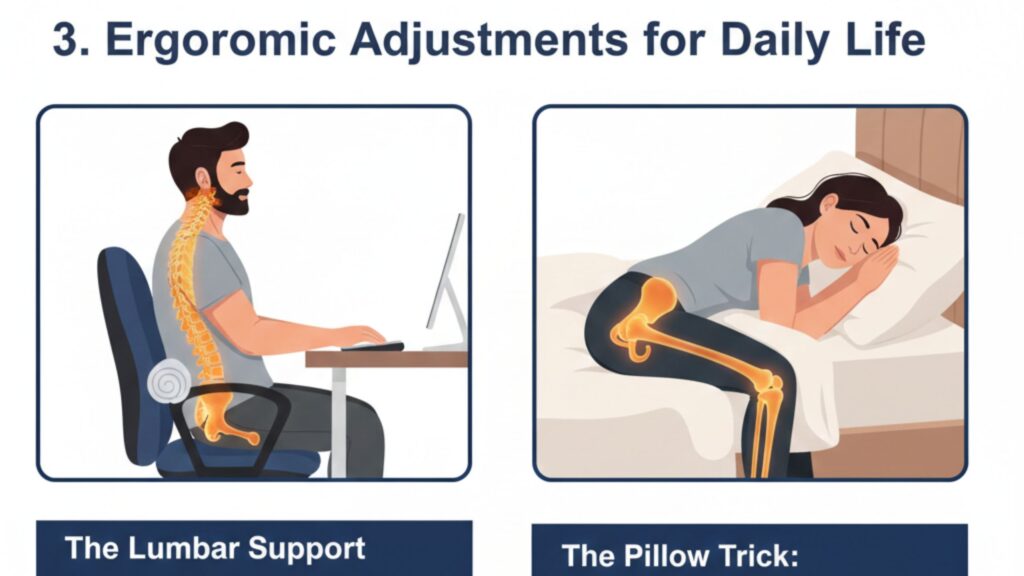 3. Ergoromic Adjustments for Daily Life

The Lumbar Support

The Pillow Trick: